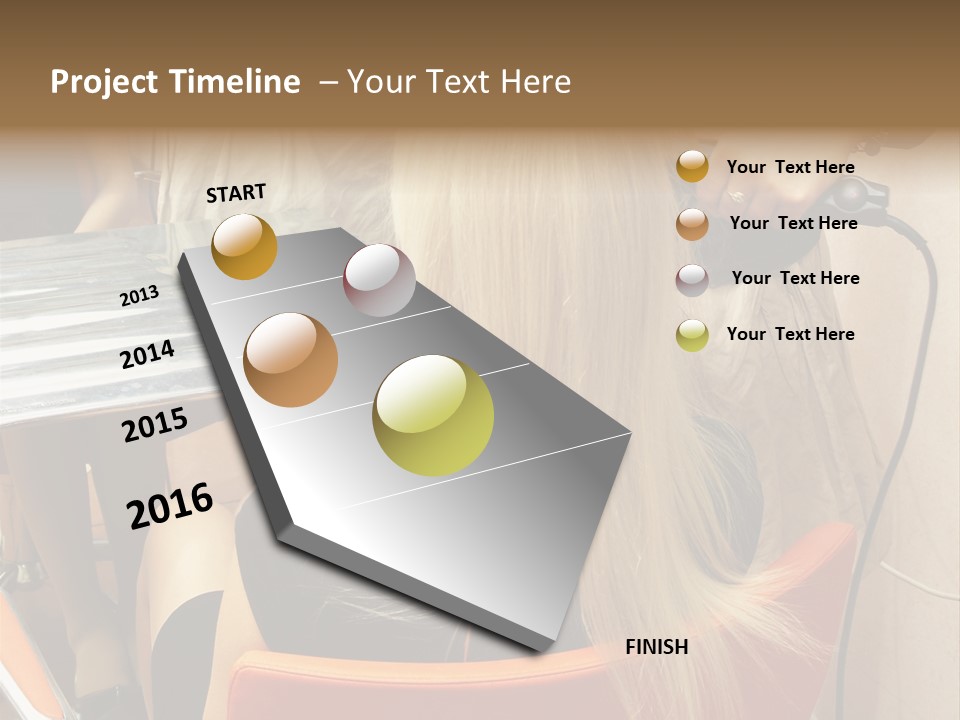 Project Timeline – Your Text Here

START

2013

2014

2015

2016

FINISH

Your Text Here

Your Text Here

Your Text Here

Your Text Here